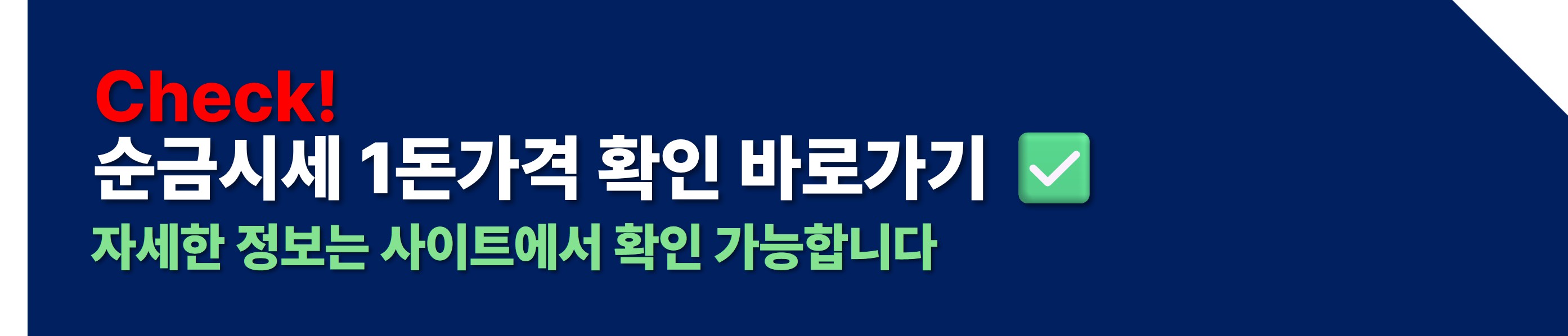 Check!
순금시세 1돈가격 확인 바로가기 ✅
자세한 정보는 사이트에서 확인 가능합니다